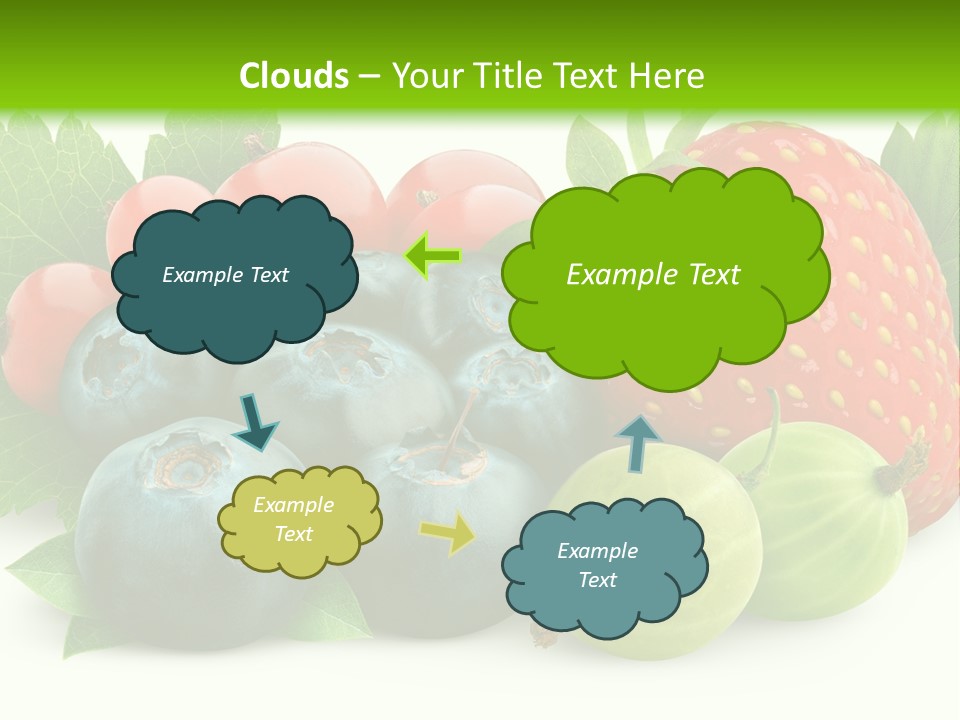 Clouds – Your Title Text Here

Example Text

Example Text

Example Text

Example Text